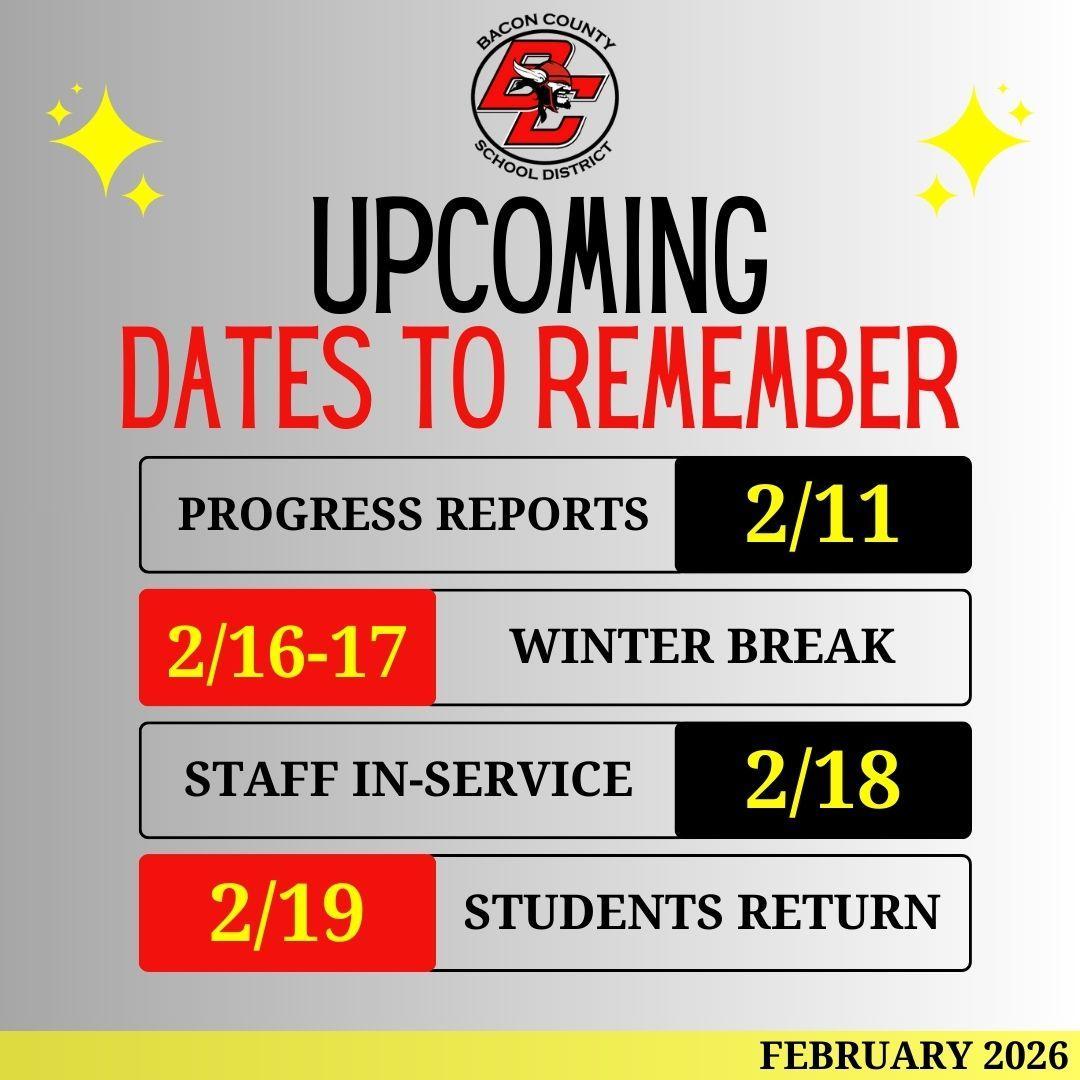 BACON COUNTY
BC
SCHOOL DISTRICT

UPCOMING
DATES TO REMEMBER

PROGRESS REPORTS 2/11

2/16-17 WINTER BREAK

STAFF IN-SERVICE 2/18

2/19 STUDENTS RETURN

FEBRUARY 2026